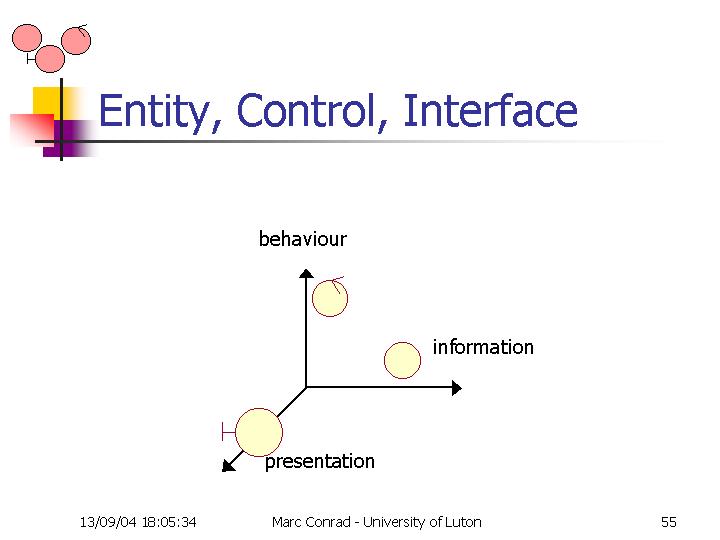 Entity, Control, Interface

behaviour

information

presentation

13/09/04 18:05:34

Marc Conrad - University of Luton

55